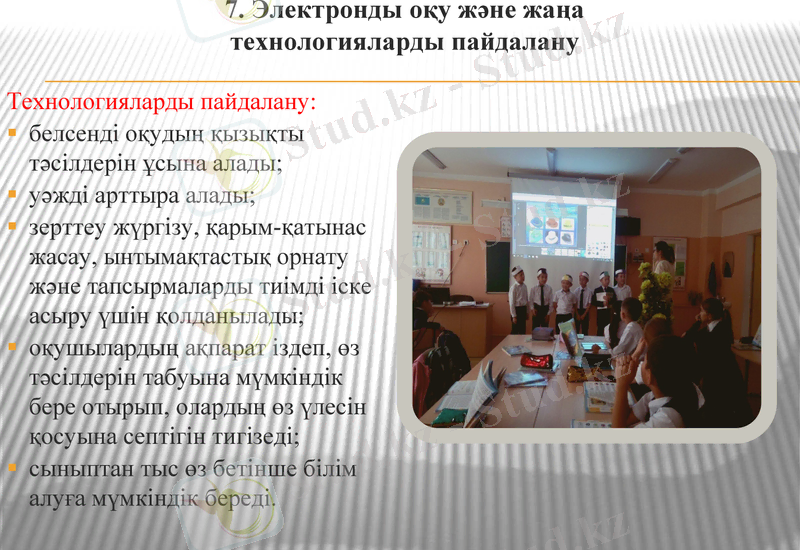 7. Электронды оқу және жаңа технологияларды пайдалану

Технологияларды пайдалану:

- белсенді оқудың қызықты тәсілдерін ұсына алады;
- уәжді арттыра алады;
- зерттеу жүргізу, қарым-қатынас жасау, ынтымақтастық орнату және тапсырмаларды тиімді іске асыру үшін қолданылады;
- оқушылардың ақпарат іздеп, өз тәсілдерін табуына мүмкіндік бере отырып, олардың өз үлесін қосуына септігін тигізеді;
- сыныптан тыс өз бетінше білім алуға мүмкіндік береді.

Stud.kz - Stud.kz